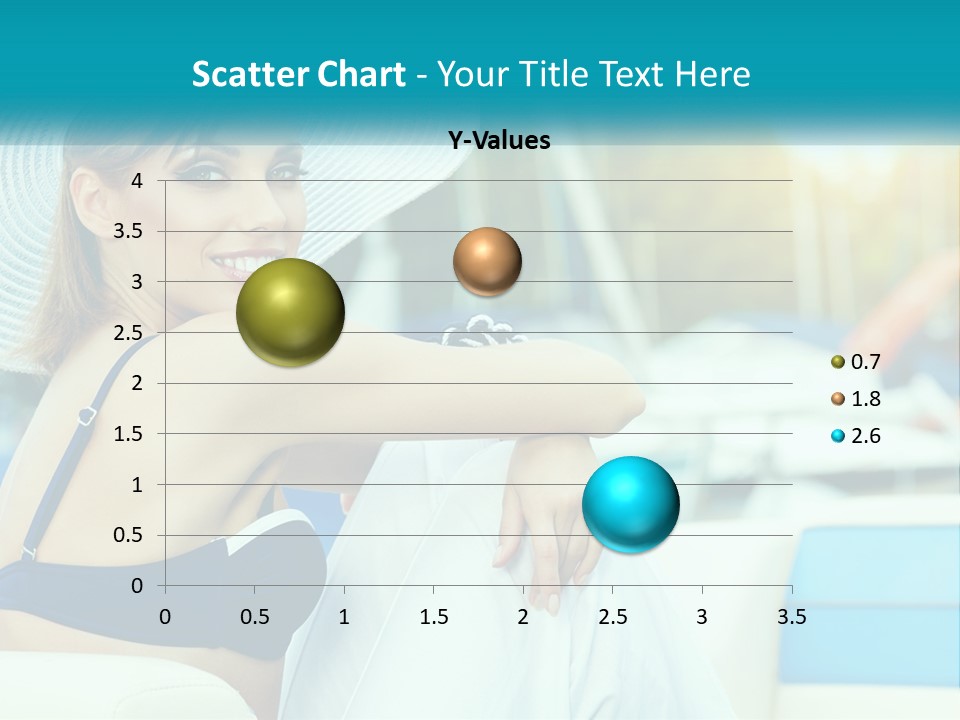 Scatter Chart - Your Title Text Here

Y-Values

4
3.5
3
2.5
2
1.5
1
0.5
0

0 0.5 1 1.5 2 2.5 3 3.5

0.7
1.8
2.6